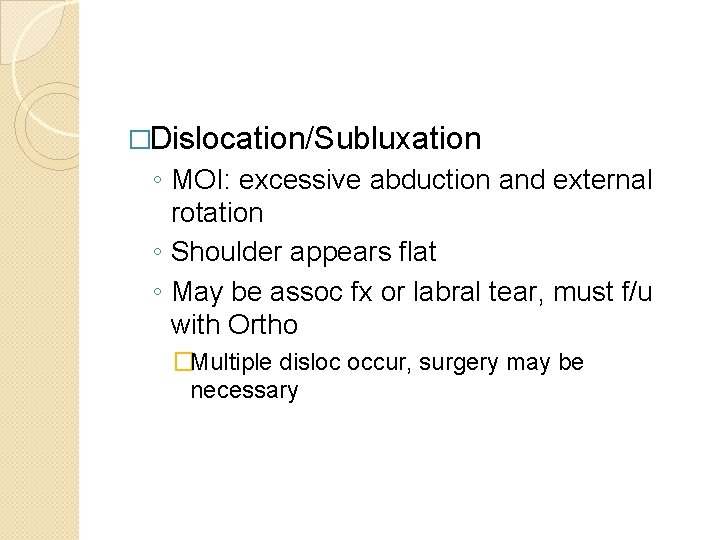 □Dislocation/Subluxation

◦ MOI: excessive abduction and external rotation

◦ Shoulder appears flat

◦ May be assoc fx or labral tear, must f/u with Ortho

□Multiple disloc occur, surgery may be necessary